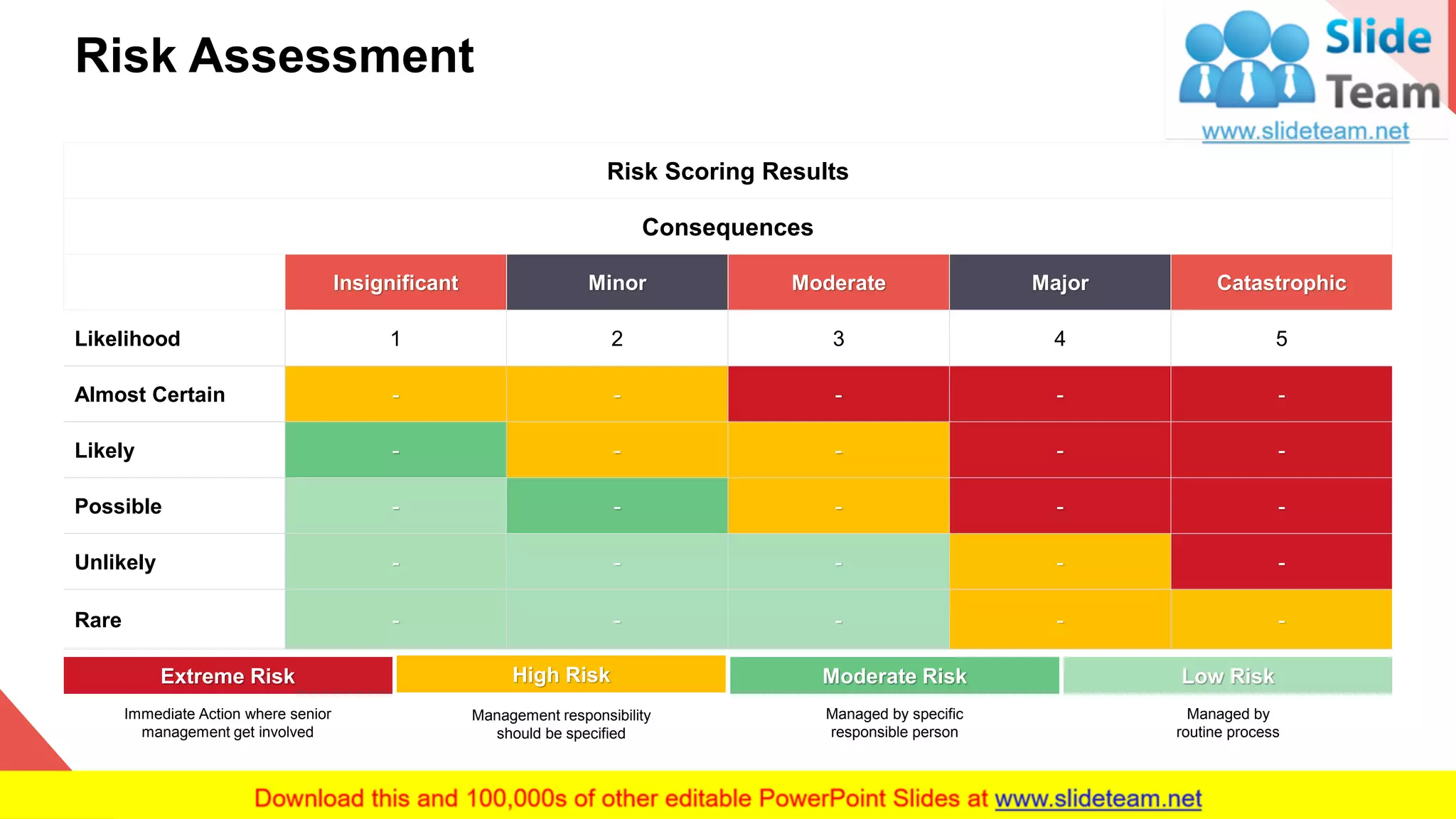 Risk Assessment

Slide Team
www.slideteam.net

Risk Scoring Results

Consequences

| | Insignificant | Minor | Moderate | Major | Catastrophic |
|---|---|---|---|---|---|
| Likelihood | 1 | 2 | 3 | 4 | 5 |
| Almost Certain | - | - | - | - | - |
| Likely | - | - | - | - | - |
| Possible | - | - | - | - | - |
| Unlikely | - | - | - | - | - |
| Rare | - | - | - | - | - |

Extreme Risk
Immediate Action where senior management get involved

High Risk
Management responsibility should be specified

Moderate Risk
Managed by specific responsible person

Low Risk
Managed by routine process

Download this and 100,000s of other editable PowerPoint Slides at www.slideteam.net